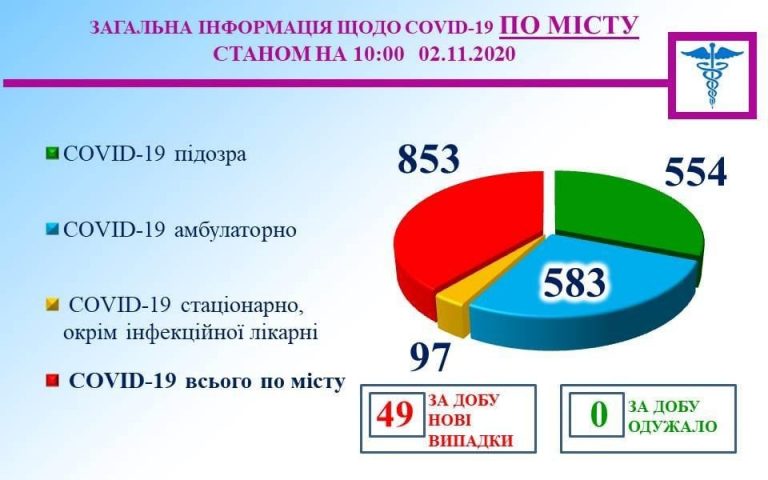 ЗАГАЛЬНА ІНФОРМАЦІЯ ЩОДО COVID-19 ПО МІСТУ
СТАНОМ НА 10:00 02.11.2020

COVID-19 підозра

COVID-19 амбулаторно

COVID-19 стаціонарно, окрім інфекційної лікарні

COVID-19 всього по місту

853

554

583

97

49 ЗА ДОБУ НОВІ ВИПАДКИ

0 ЗА ДОБУ ОДУЖАЛО